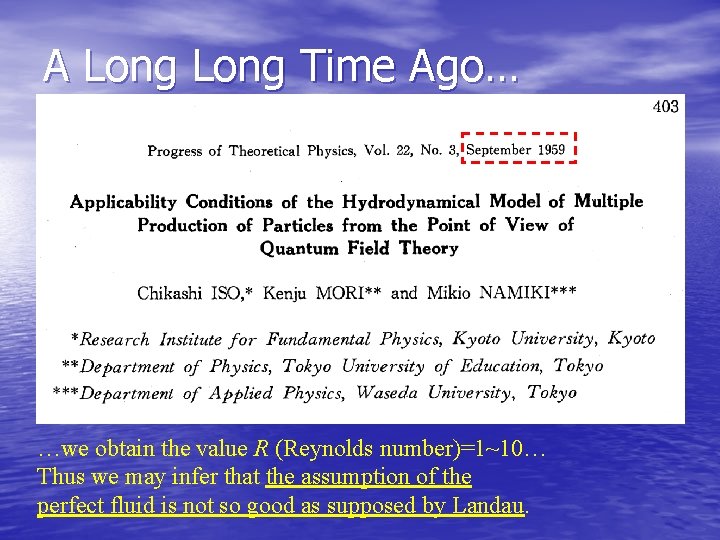 A Long Long Time Ago…

403

Progress of Theoretical Physics, Vol. 22, No. 3, September 1959

Applicability Conditions of the Hydrodynamical Model of Multiple Production of Particles from the Point of View of Quantum Field Theory

Chikashi ISO,* Kenju MORI** and Mikio NAMIKI***

*Research Institute for Fundamental Physics, Kyoto University, Kyoto
**Department of Physics, Tokyo University of Education, Tokyo
***Department of Applied Physics, Waseda University, Tokyo

…we obtain the value $R$ (Reynolds number)=1~10…
Thus we may infer that the assumption of the perfect fluid is not so good as supposed by Landau.